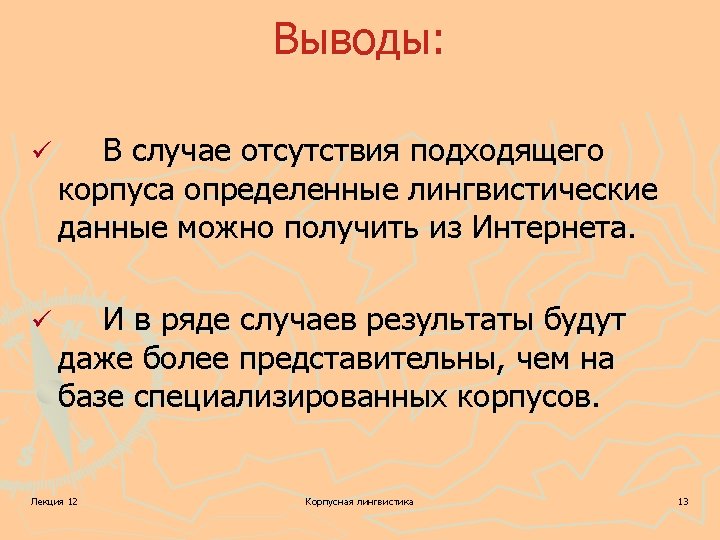 Выводы:

✓ В случае отсутствия подходящего корпуса определенные лингвистические данные можно получить из Интернета.

✓ И в ряде случаев результаты будут даже более представительны, чем на базе специализированных корпусов.

Лекция 12

Корпусная лингвистика

13